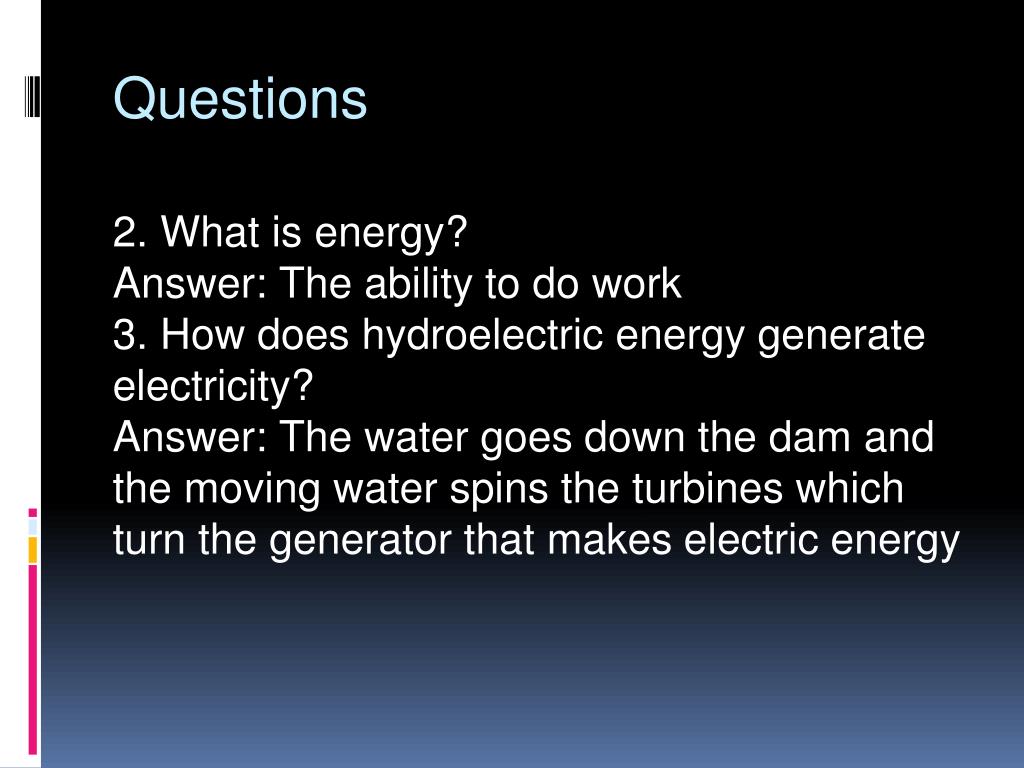 Questions

2. What is energy?
Answer: The ability to do work
3. How does hydroelectric energy generate electricity?
Answer: The water goes down the dam and the moving water spins the turbines which turn the generator that makes electric energy